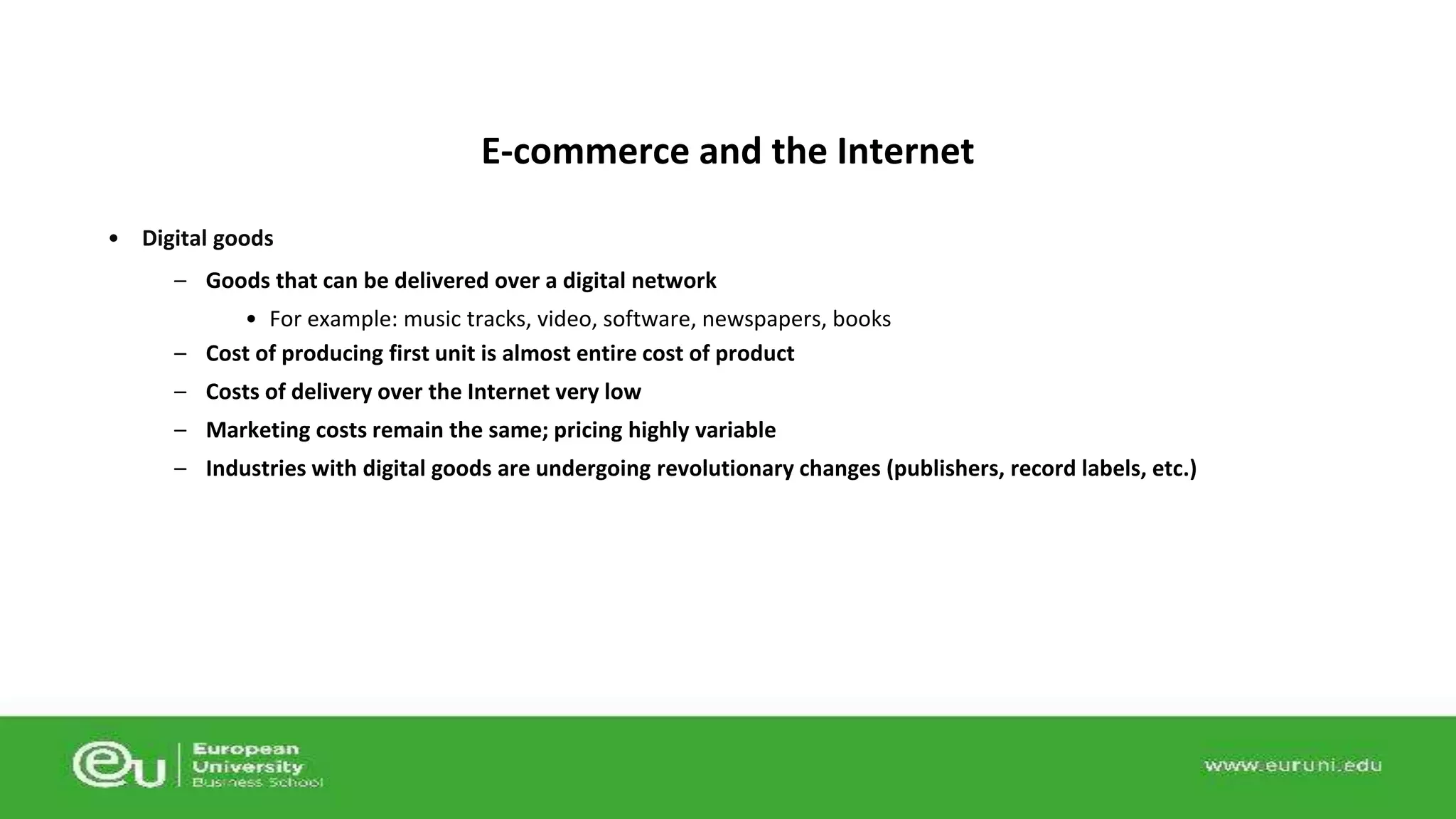 E-commerce and the Internet

• Digital goods
– Goods that can be delivered over a digital network
• For example: music tracks, video, software, newspapers, books
– Cost of producing first unit is almost entire cost of product
– Costs of delivery over the Internet very low
– Marketing costs remain the same; pricing highly variable
– Industries with digital goods are undergoing revolutionary changes (publishers, record labels, etc.)

eu European University Business School

www.euruni.edu